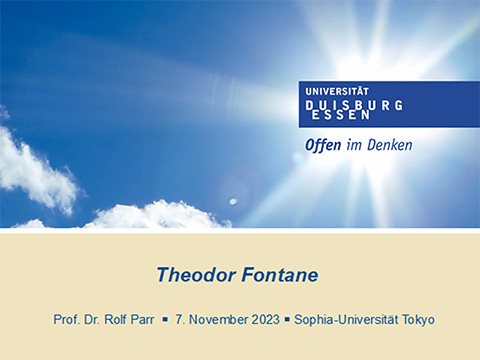 UNIVERSITÄT
DUISBURG
ESSEN

Offen im Denken

Theodor Fontane

Prof. Dr. Rolf Parr ▪ 7. November 2023 ▪ Sophia-Universität Tokyo